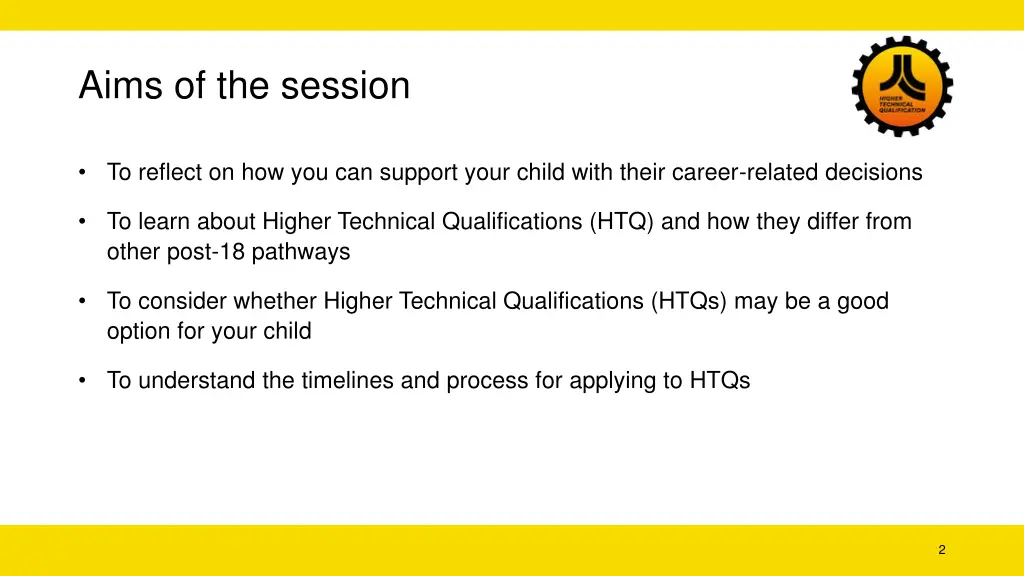 Aims of the session

HIGHER TECHNICAL QUALIFICATION

• To reflect on how you can support your child with their career-related decisions

• To learn about Higher Technical Qualifications (HTQ) and how they differ from other post-18 pathways

• To consider whether Higher Technical Qualifications (HTQs) may be a good option for your child

• To understand the timelines and process for applying to HTQs

2